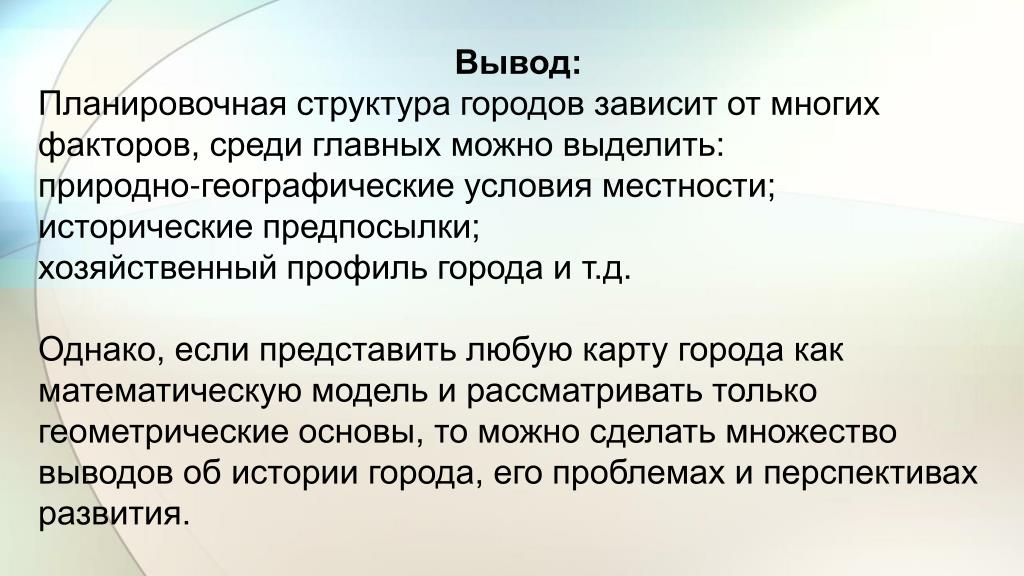 Вывод:
Планировочная структура городов зависит от многих факторов, среди главных можно выделить:
природно-географические условия местности;
исторические предпосылки;
хозяйственный профиль города и т.д.

Однако, если представить любую карту города как математическую модель и рассматривать только геометрические основы, то можно сделать множество выводов об истории города, его проблемах и перспективах развития.